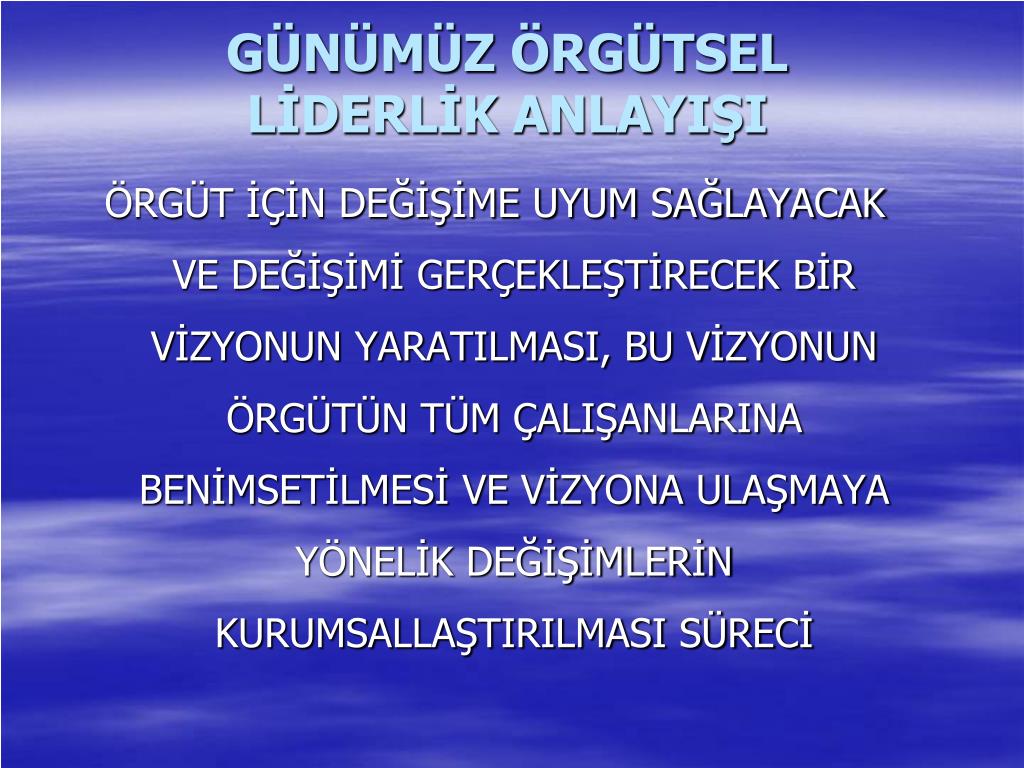 GÜNÜMÜZ ÖRGÜTSEL LİDERLİK ANLAYIŞI

ÖRGÜT İÇİN DEĞİŞİME UYUM SAĞLAYACAK VE DEĞİŞİMİ GERÇEKLEŞTİRECEK BİR VİZYONUN YARATILMASI, BU VİZYONUN ÖRGÜTÜN TÜM ÇALIŞANLARINA BENİMSETİLMESİ VE VİZYONA ULAŞMAYA YÖNELİK DEĞİŞİMLERİN KURUMSALLAŞTIRILMASI SÜRECİ